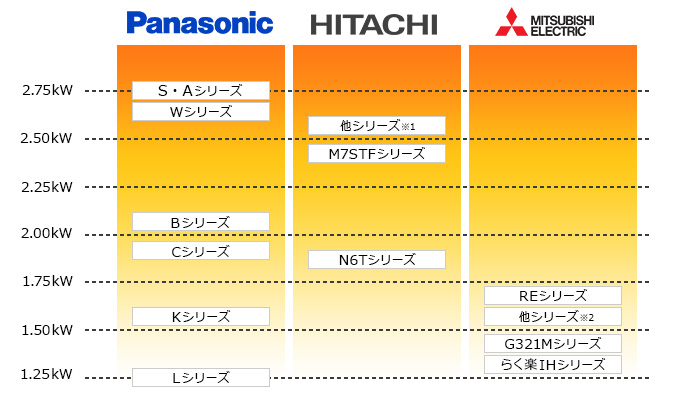 Panasonic

HITACHI

MITSUBISHI ELECTRIC

2.75kW

2.50kW

2.25kW

2.00kW

1.75kW

1.50kW

1.25kW

S・Aシリーズ

Wシリーズ

Bシリーズ

Cシリーズ

Kシリーズ

Lシリーズ

他シリーズ※1

M7STFシリーズ

N6Tシリーズ

REシリーズ

他シリーズ※2

G321Mシリーズ

らく楽IHシリーズ